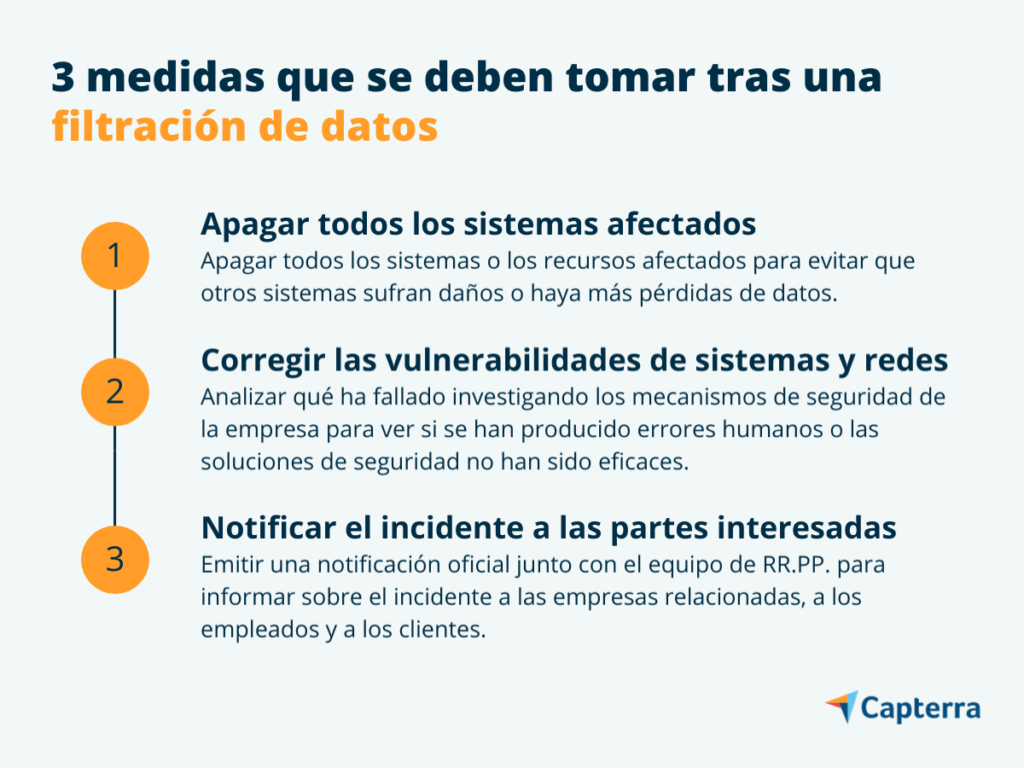 3 medidas que se deben tomar tras una filtración de datos

1

Apagar todos los sistemas afectados
Apagar todos los sistemas o los recursos afectados para evitar que otros sistemas sufran daños o haya más pérdidas de datos.

2

Corregir las vulnerabilidades de sistemas y redes
Analizar qué ha fallado investigando los mecanismos de seguridad de la empresa para ver si se han producido errores humanos o las soluciones de seguridad no han sido eficaces.

3

Notificar el incidente a las partes interesadas
Emitir una notificación oficial junto con el equipo de RR.PP. para informar sobre el incidente a las empresas relacionadas, a los empleados y a los clientes.

Capterra